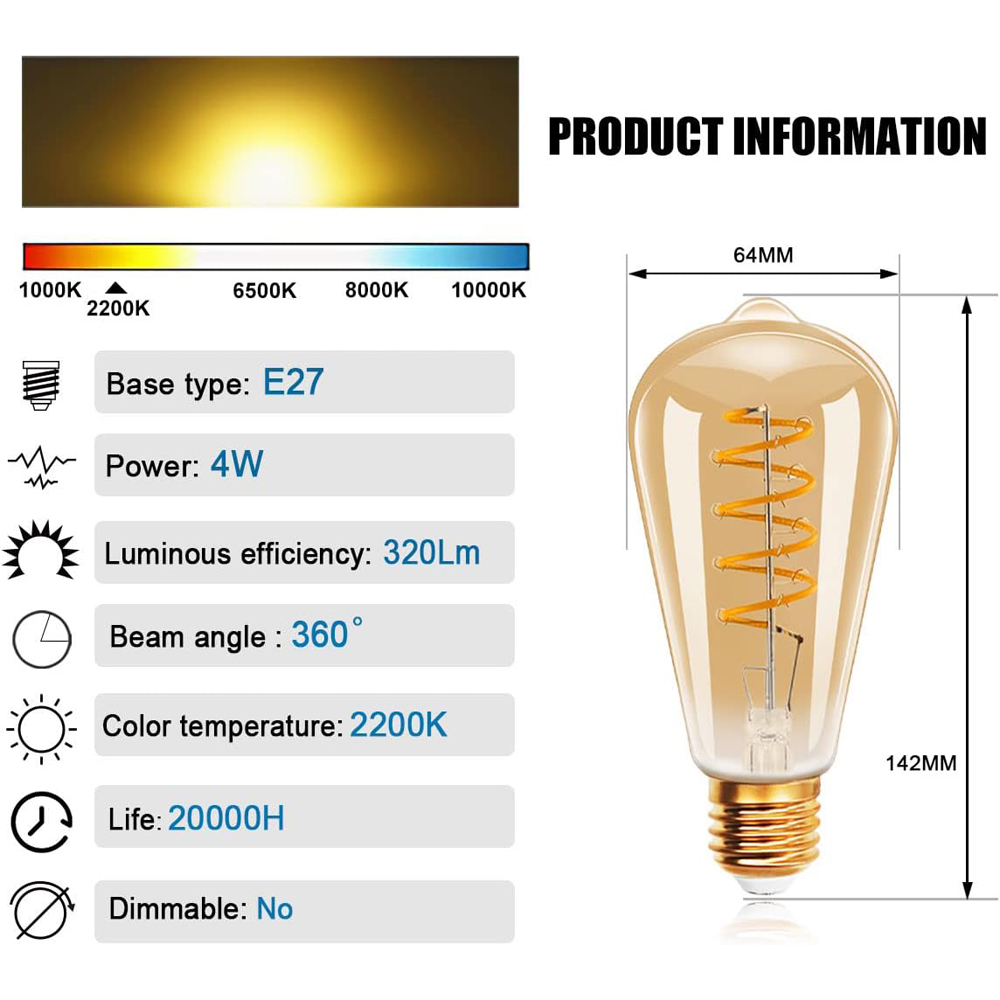 PRODUCT INFORMATION

1000K 2200K 6500K 8000K 10000K

Base type: E27

Power: 4W

Luminous efficiency: 320Lm

Beam angle : 360°

Color temperature: 2200K

Life: 20000H

Dimmable: No

64MM

142MM